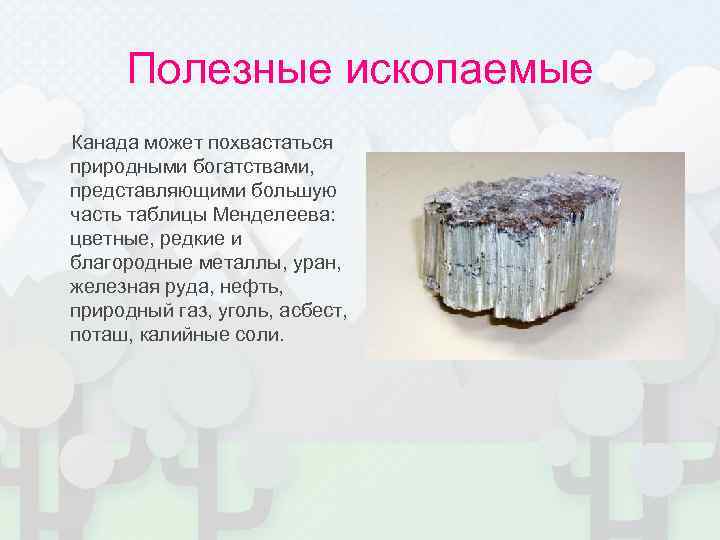 Полезные ископаемые

Канада может похвастаться природными богатствами, представляющими большую часть таблицы Менделеева: цветные, редкие и благородные металлы, уран, железная руда, нефть, природный газ, уголь, асбест, поташ, калийные соли.